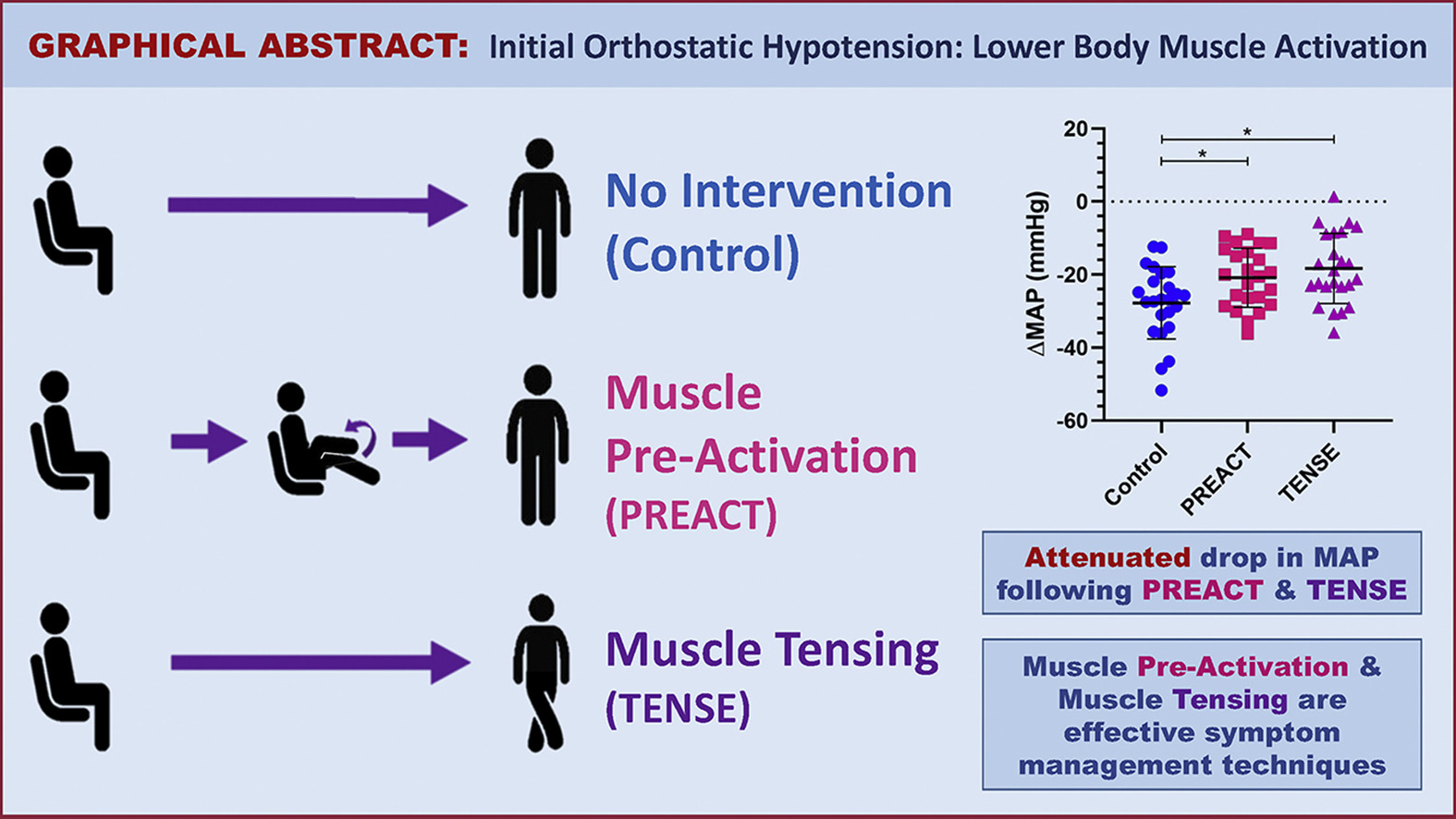 GRAPHICAL ABSTRACT: Initial Orthostatic Hypotension: Lower Body Muscle Activation

No Intervention (Control)

Muscle Pre-Activation (PREACT)

Muscle Tensing (TENSE)

20
0
-20
-40
-60
$\Delta$MAP (mmHg)
*
*
Control
PREACT
TENSE

Attenuated drop in MAP following PREACT & TENSE

Muscle Pre-Activation & Muscle Tensing are effective symptom management techniques